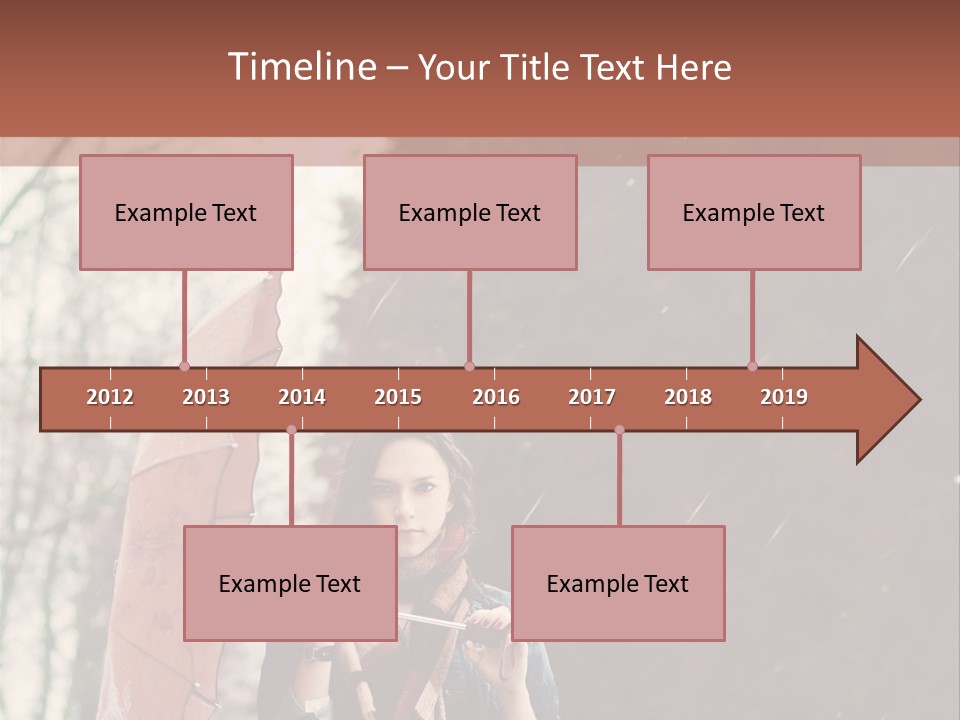 Timeline – Your Title Text Here

Example Text

Example Text

Example Text

2012 2013 2014 2015 2016 2017 2018 2019

Example Text

Example Text